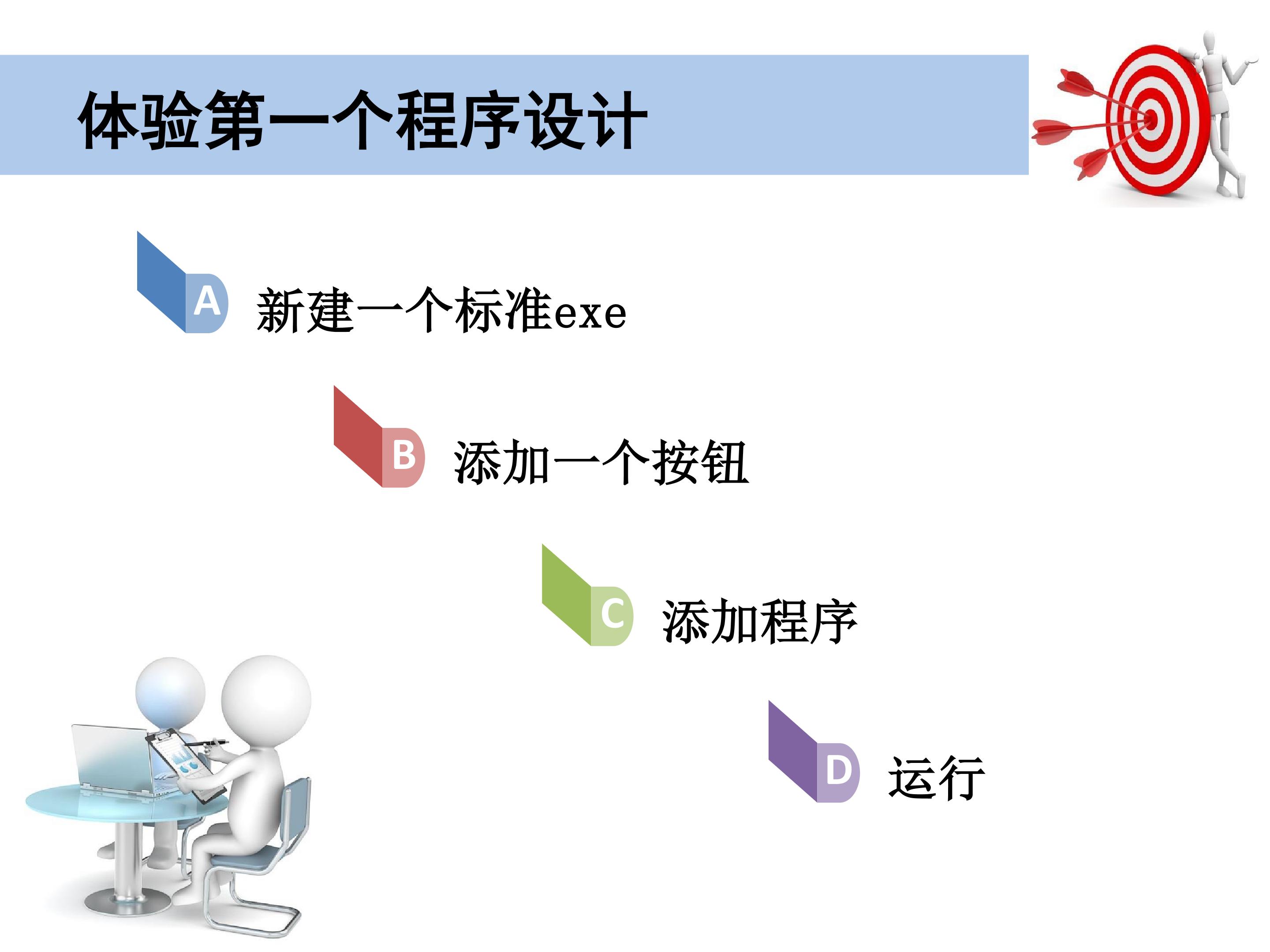 体验第一个程序设计

A 新建一个标准exe

B 添加一个按钮

C 添加程序

D 运行